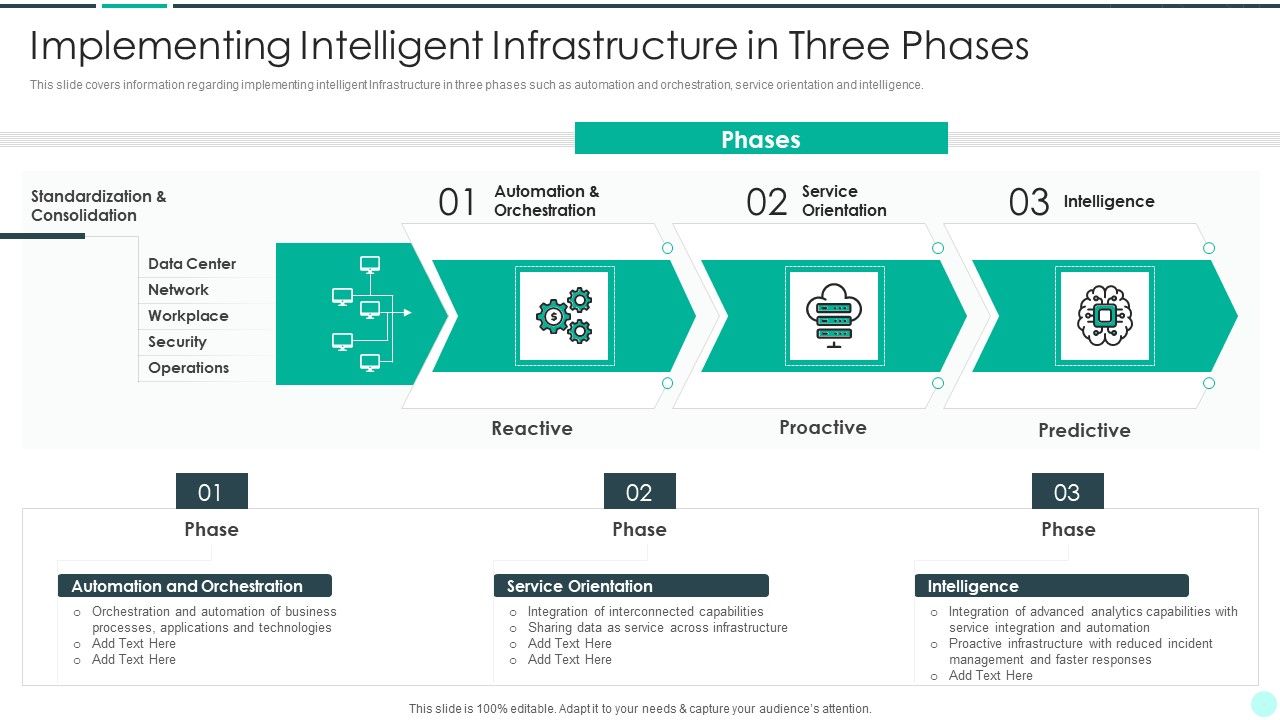 Implementing Intelligent Infrastructure in Three Phases

This slide covers information regarding implementing intelligent Infrastructure in three phases such as automation and orchestration, service orientation and intelligence.

Phases

Standardization & Consolidation

Data Center
Network
Workplace
Security
Operations

01 Automation & Orchestration

02 Service Orientation

03 Intelligence

Reactive

Proactive

Predictive

01
Phase

Automation and Orchestration
o Orchestration and automation of business processes, applications and technologies
o Add Text Here
o Add Text Here

02
Phase

Service Orientation
o Integration of interconnected capabilities
o Sharing data as service across infrastructure
o Add Text Here
o Add Text Here

03
Phase

Intelligence
o Integration of advanced analytics capabilities with service integration and automation
o Proactive infrastructure with reduced incident management and faster responses
o Add Text Here

This slide is 100% editable. Adapt it to your needs & capture your audience's attention.